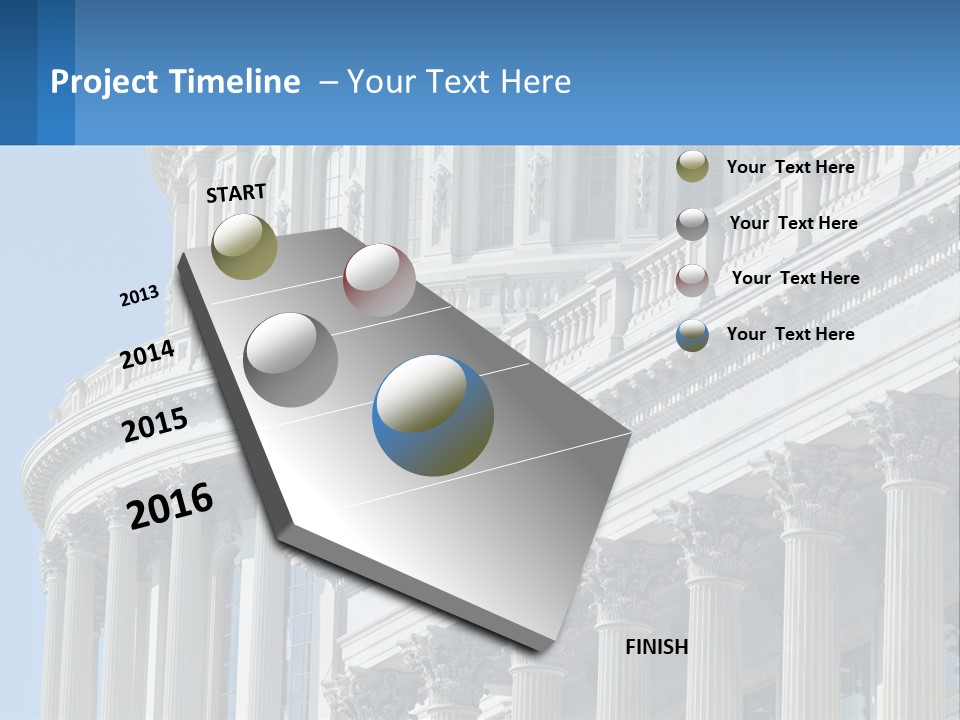 Project Timeline – Your Text Here

START

2013

2014

2015

2016

Your Text Here

Your Text Here

Your Text Here

Your Text Here

FINISH